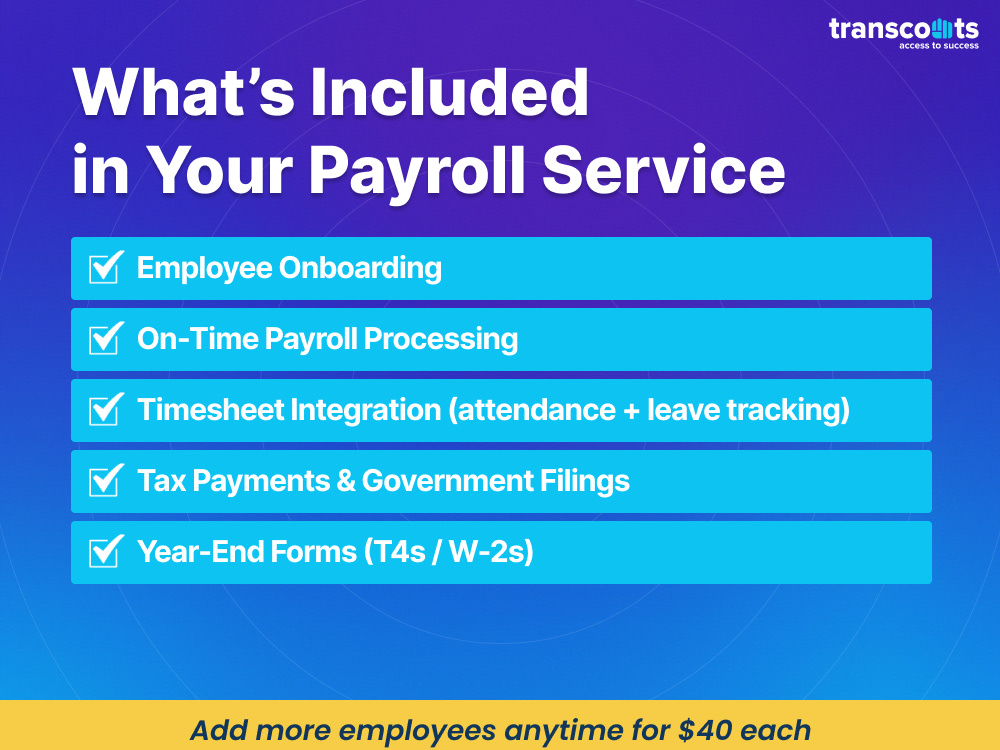 transcounts
access to success

What's Included in Your Payroll Service

☑ Employee Onboarding

☑ On-Time Payroll Processing

☑ Timesheet Integration (attendance + leave tracking)

☑ Tax Payments & Government Filings

☑ Year-End Forms (T4s / W-2s)

Add more employees anytime for $40 each